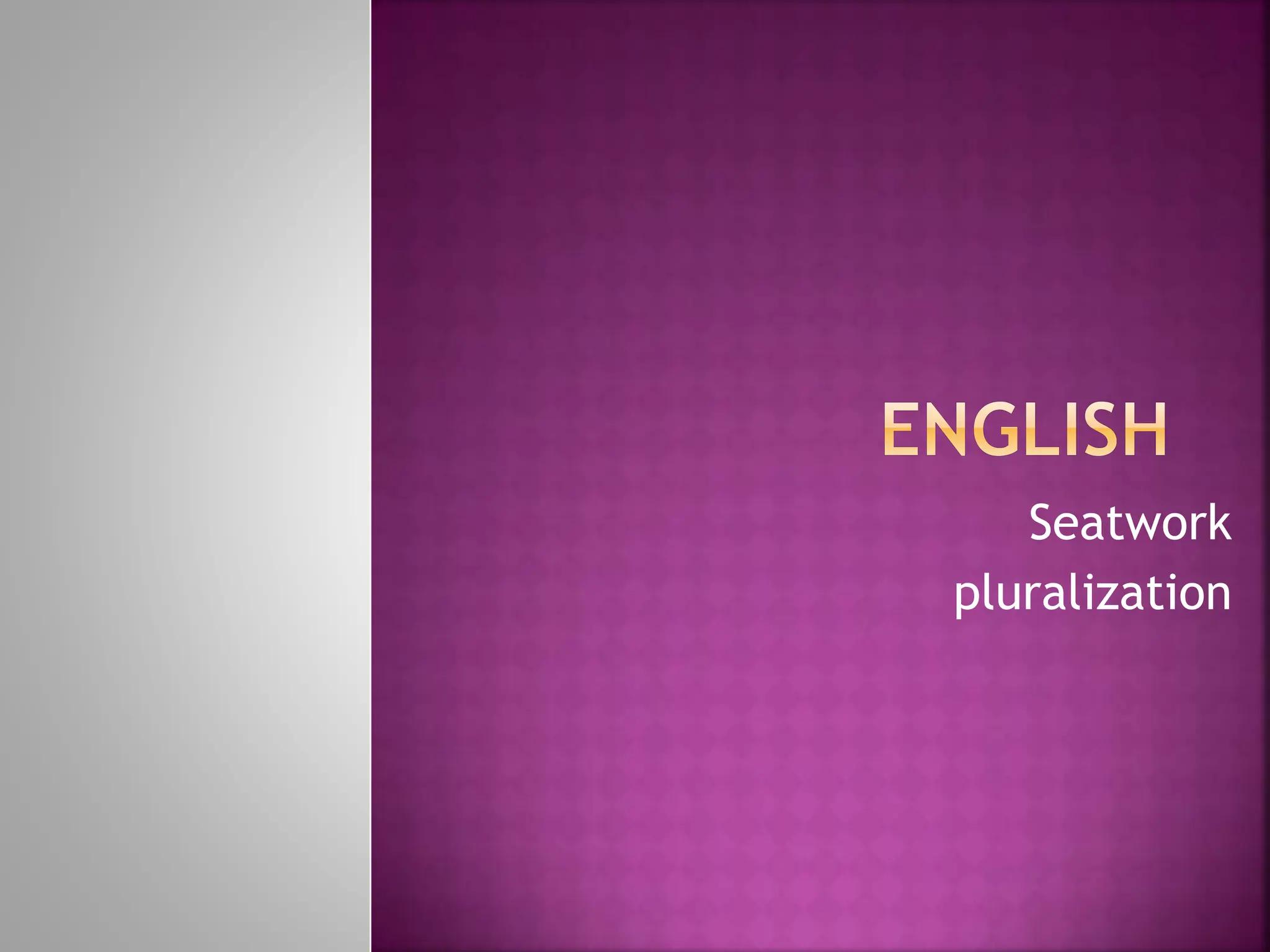 ENGLISH

Seatwork
pluralization